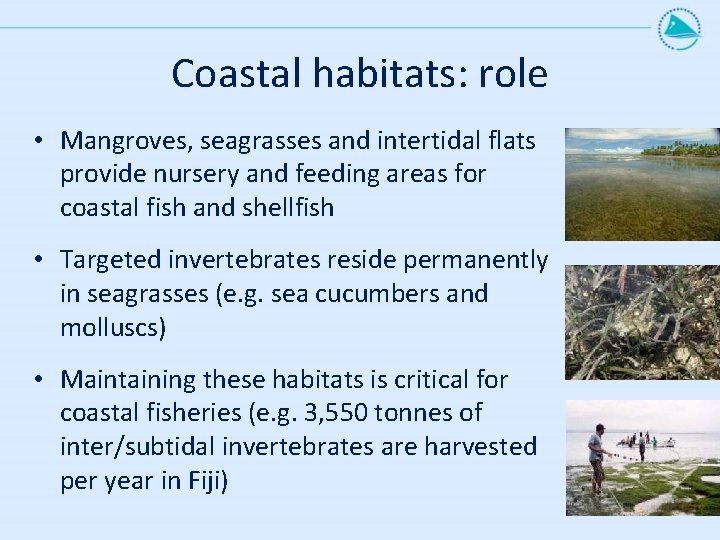 Coastal habitats: role

• Mangroves, seagrasses and intertidal flats provide nursery and feeding areas for coastal fish and shellfish

• Targeted invertebrates reside permanently in seagrasses (e.g. sea cucumbers and molluscs)

• Maintaining these habitats is critical for coastal fisheries (e.g. 3,550 tonnes of inter/subtidal invertebrates are harvested per year in Fiji)